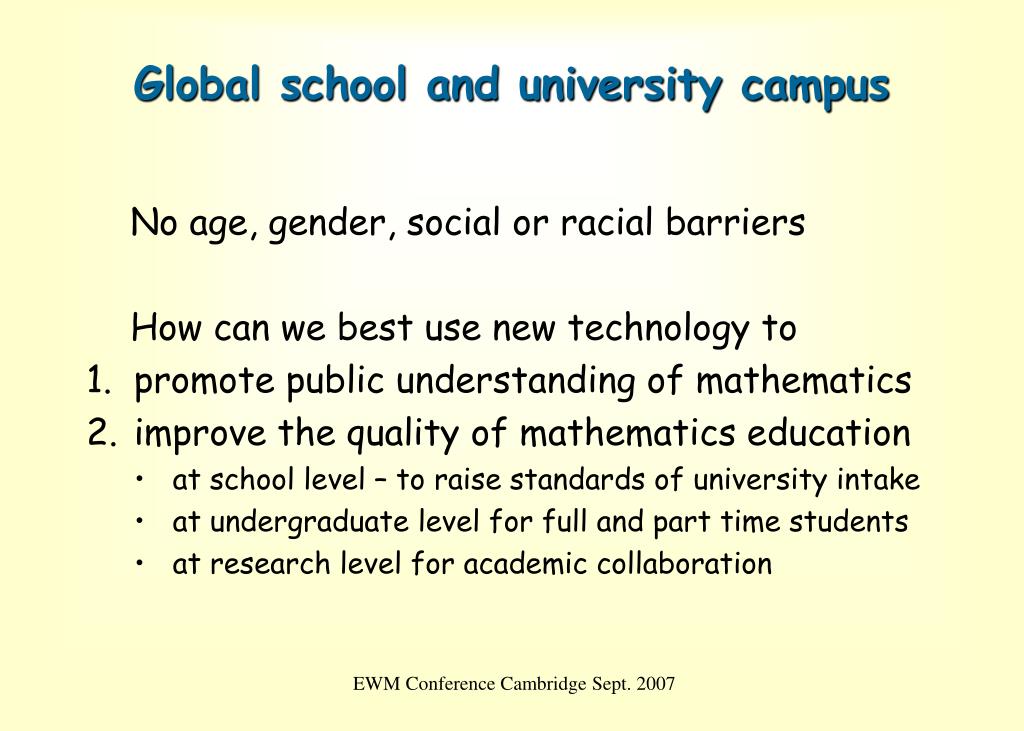 Global school and university campus

No age, gender, social or racial barriers

How can we best use new technology to

1. promote public understanding of mathematics
2. improve the quality of mathematics education
   • at school level – to raise standards of university intake
   • at undergraduate level for full and part time students
   • at research level for academic collaboration

EWM Conference Cambridge Sept. 2007